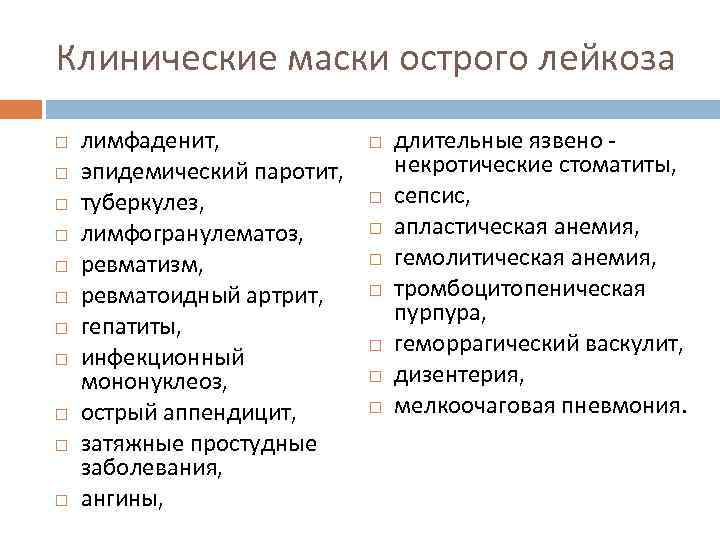 Клинические маски острого лейкоза

□ лимфаденит,
□ эпидемический паротит,
□ туберкулез,
□ лимфогранулематоз,
□ ревматизм,
□ ревматоидный артрит,
□ гепатиты,
□ инфекционный мононуклеоз,
□ острый аппендицит,
□ затяжные простудные заболевания,
□ ангины,

□ длительные язвено - некротические стоматиты,
□ сепсис,
□ апластическая анемия,
□ гемолитическая анемия,
□ тромбоцитопеническая пурпура,
□ геморрагический васкулит,
□ дизентерия,
□ мелкоочаговая пневмония.